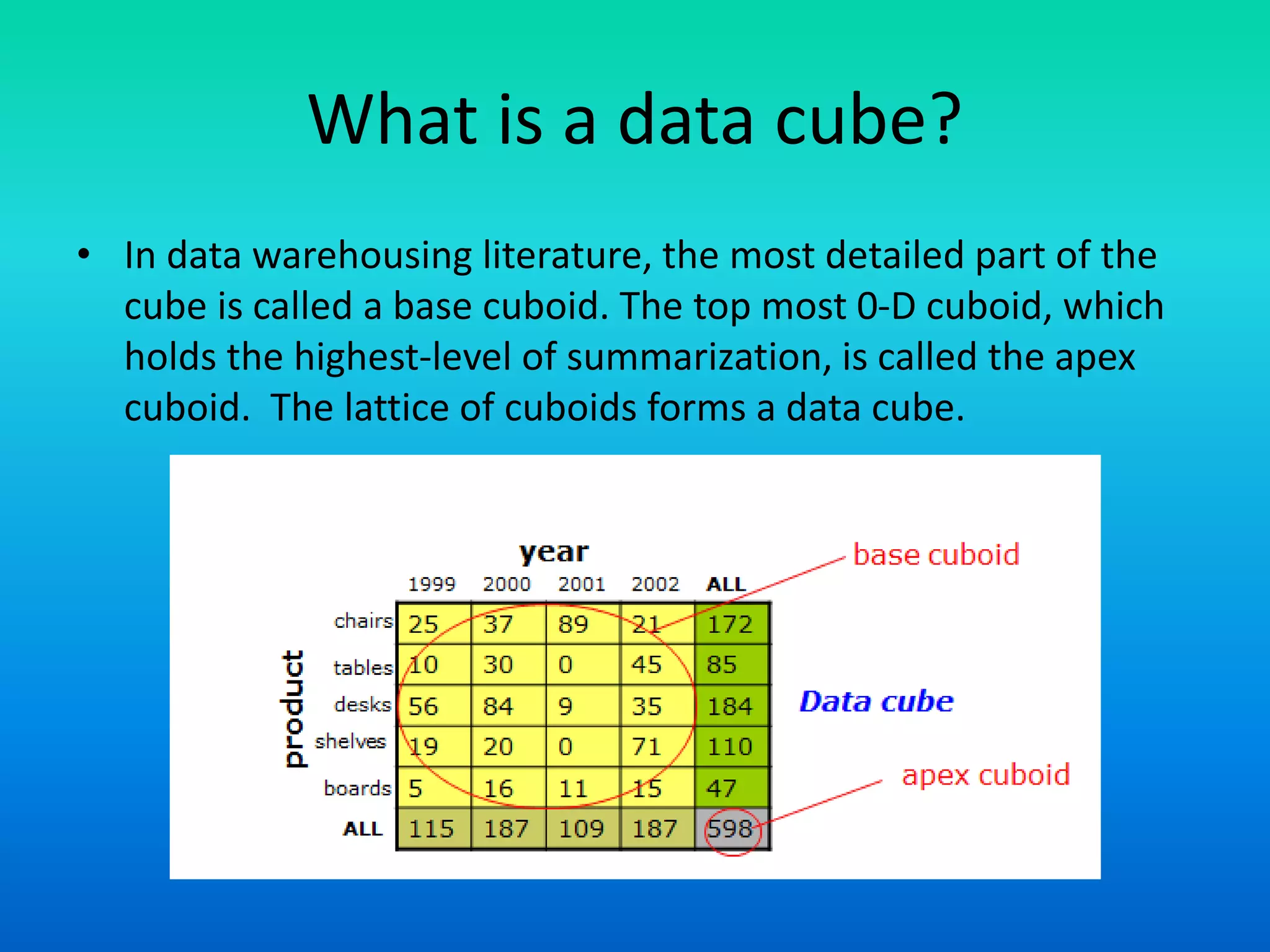 What is a data cube?

• In data warehousing literature, the most detailed part of the cube is called a base cuboid. The top most 0-D cuboid, which holds the highest-level of summarization, is called the apex cuboid. The lattice of cuboids forms a data cube.

year

product

| | 1999 | 2000 | 2001 | 2002 | ALL |
|---|---|---|---|---|---|
| chairs | 25 | 37 | 89 | 21 | 172 |
| tables | 10 | 30 | 0 | 45 | 85 |
| desks | 56 | 84 | 9 | 35 | 184 |
| shelves | 19 | 20 | 0 | 71 | 110 |
| boards | 5 | 16 | 11 | 15 | 47 |
| ALL | 115 | 187 | 109 | 187 | 598 |

base cuboid

Data cube

apex cuboid